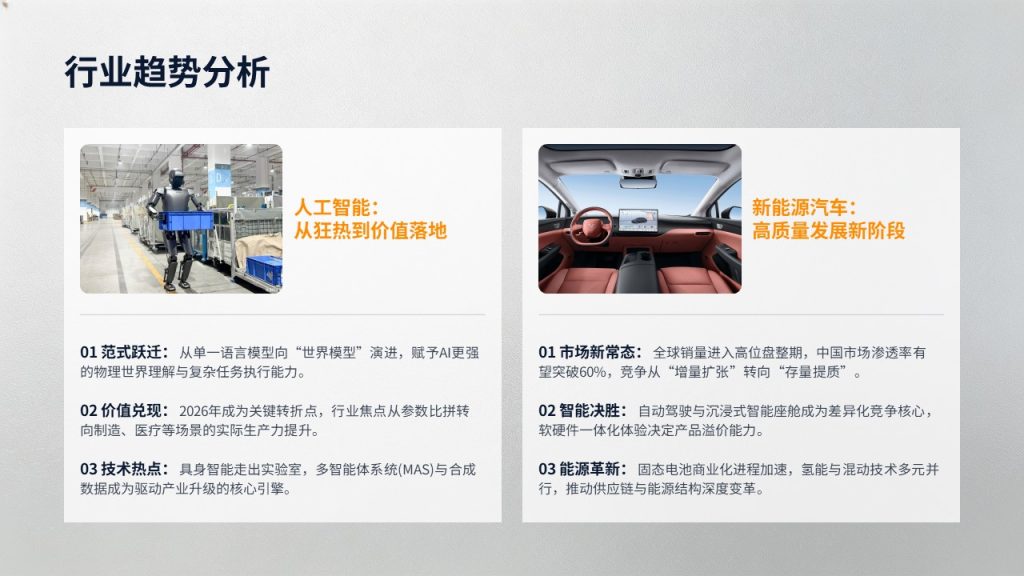 行业趋势分析

人工智能：
从狂热到价值落地

01 范式跃迁： 从单一语言模型向“世界模型”演进，赋予AI更强的物理世界理解与复杂任务执行能力。

02 价值兑现： 2026年成为关键转折点，行业焦点从参数比拼转向制造、医疗等场景的实际生产力提升。

03 技术热点： 具身智能走出实验室，多智能体系统(MAS)与合成数据成为驱动产业升级的核心引擎。

新能源汽车：
高质量发展新阶段

01 市场新常态： 全球销量进入高位盘整期，中国市场渗透率有望突破60%，竞争从“增量扩张”转向“存量提质”。

02 智能决胜： 自动驾驶与沉浸式智能座舱成为差异化竞争核心，软硬件一体化体验决定产品溢价能力。

03 能源革新： 固态电池商业化进程加速，氢能与混动技术多元并行，推动供应链与能源结构深度变革。